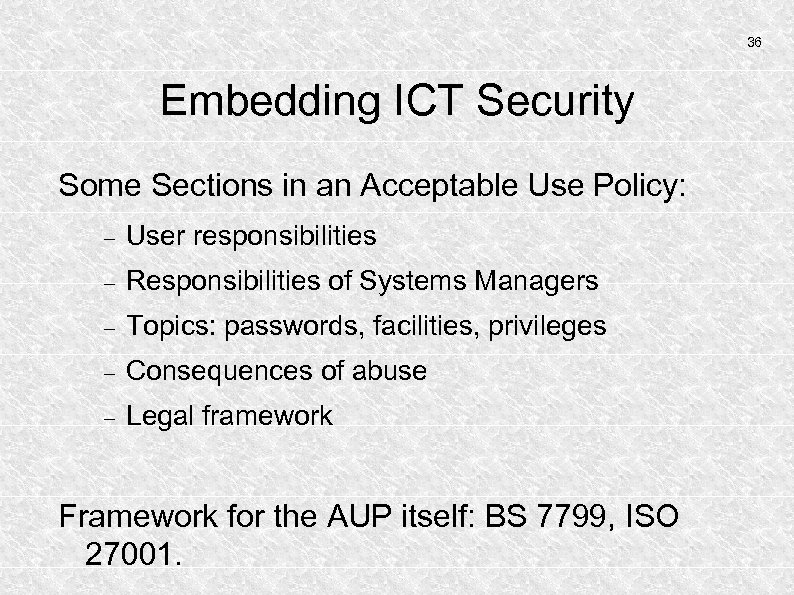 36

Embedding ICT Security

Some Sections in an Acceptable Use Policy:

– User responsibilities
– Responsibilities of Systems Managers
– Topics: passwords, facilities, privileges
– Consequences of abuse
– Legal framework

Framework for the AUP itself: BS 7799, ISO 27001.